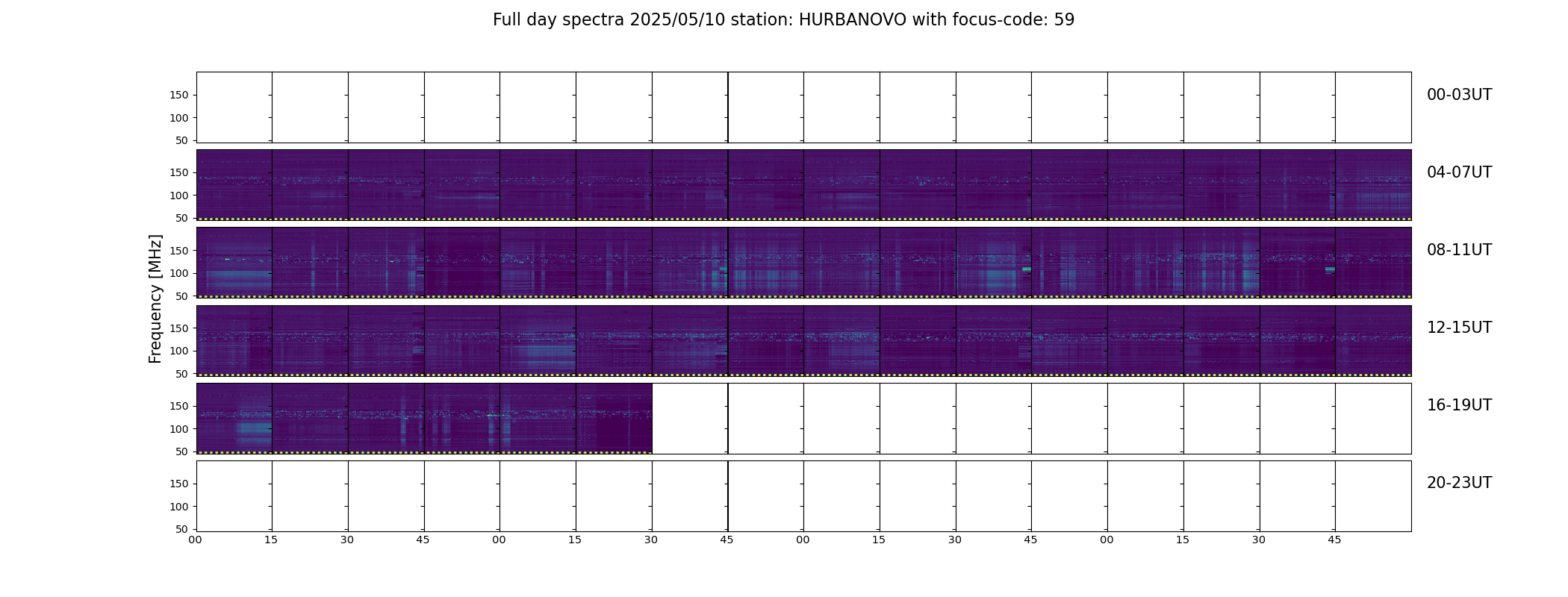 Full day spectra 2025/05/10 station: HURBANOVO with focus-code: 59

Frequency [MHz]

150
100
50
00-03UT

150
100
50
04-07UT

150
100
50
08-11UT

150
100
50
12-15UT

150
100
50
16-19UT

150
100
50
20-23UT

00 15 30 45 00 15 30 45 00 15 30 45 00 15 30 45